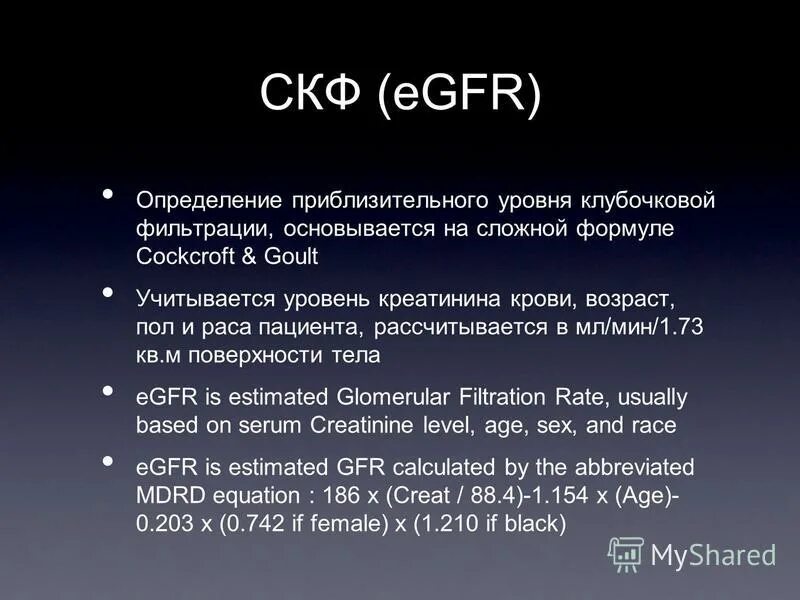 СКФ (eGFR)

• Определение приблизительного уровня клубочковой фильтрации, основывается на сложной формуле Cockcroft & Goult

• Учитывается уровень креатинина крови, возраст, пол и раса пациента, рассчитывается в мл/мин/1.73 кв.м поверхности тела

• eGFR is estimated Glomerular Filtration Rate, usually based on serum Creatinine level, age, sex, and race

• eGFR is estimated GFR calculated by the abbreviated MDRD equation : 186 x (Creat / 88.4)-1.154 x (Age)-0.203 x (0.742 if female) x (1.210 if black)

MyShared